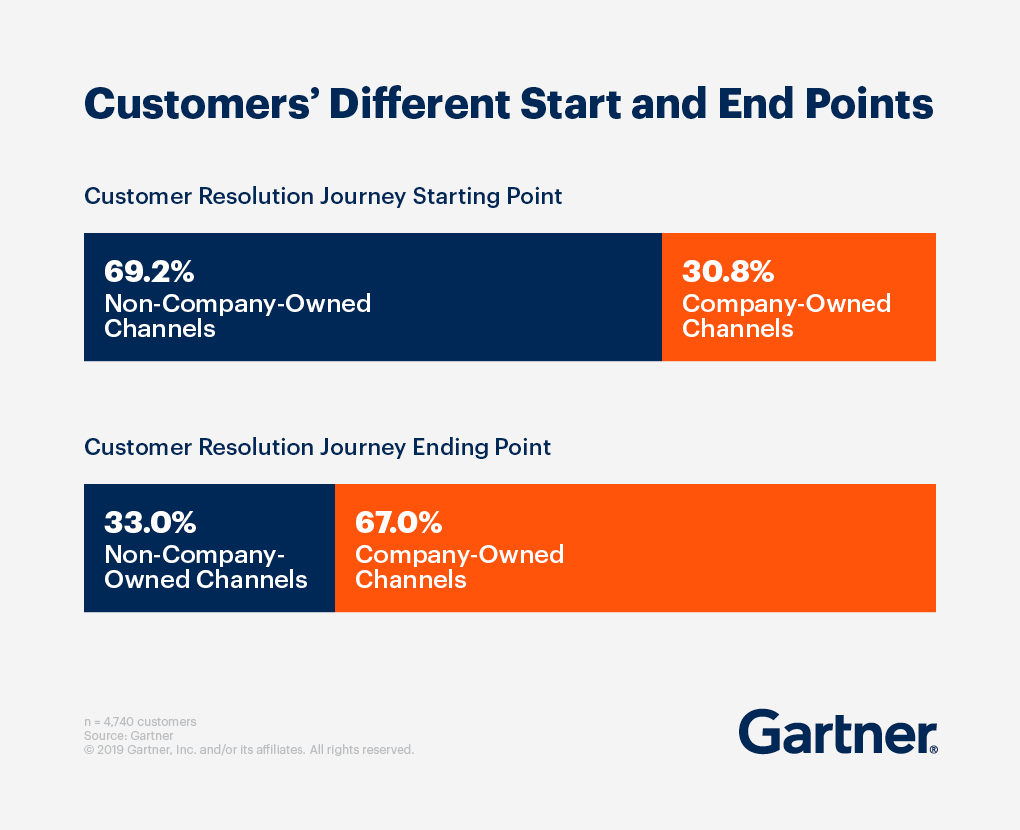 Customers' Different Start and End Points

Customer Resolution Journey Starting Point

69.2%
Non-Company-Owned Channels

30.8%
Company-Owned Channels

Customer Resolution Journey Ending Point

33.0%
Non-Company-Owned Channels

67.0%
Company-Owned Channels

n = 4,740 customers
Source: Gartner
© 2019 Gartner, Inc. and/or its affiliates. All rights reserved.

Gartner®